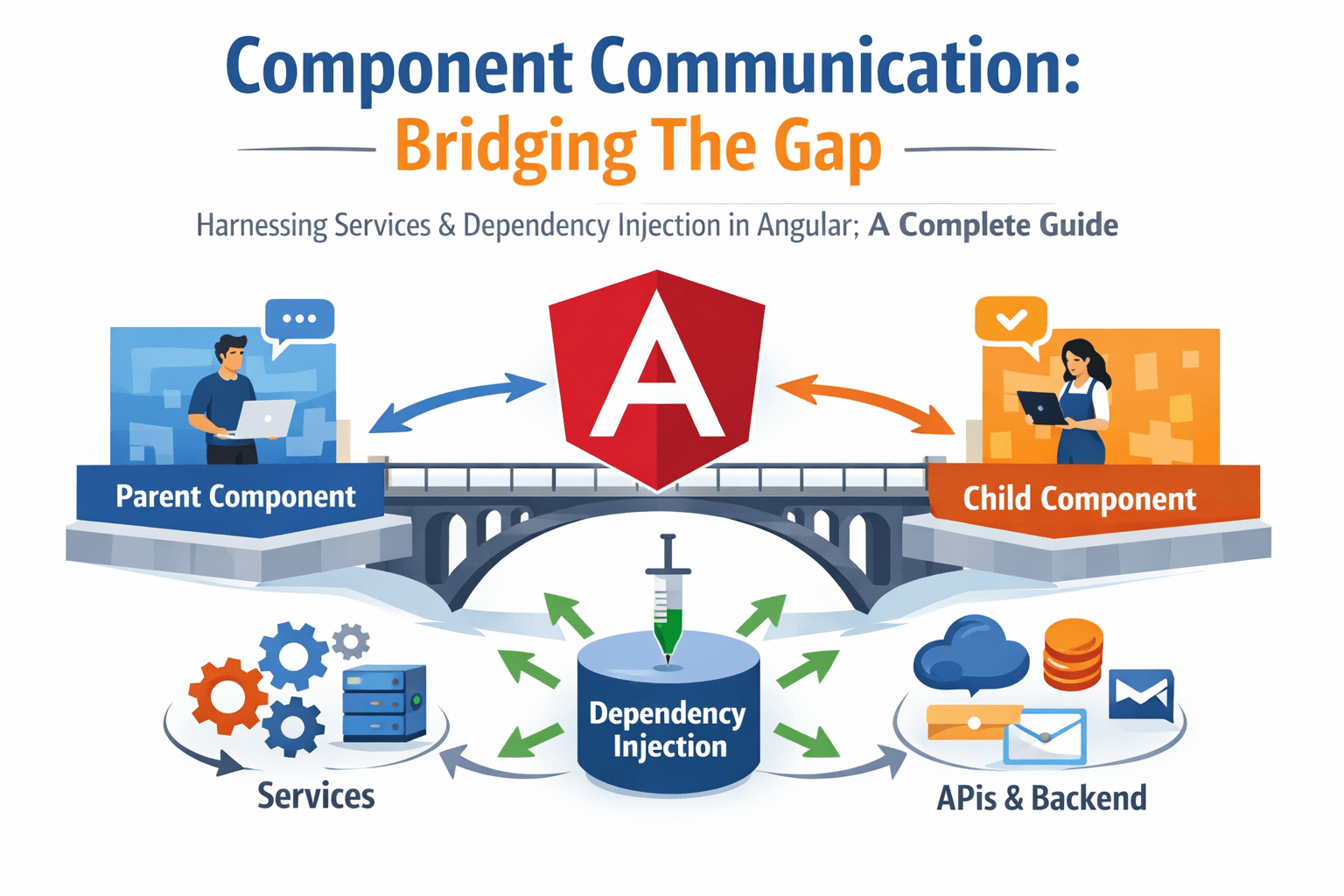 Component Communication:
Bridging The Gap

Harnessing Services & Dependency Injection in Angular; A Complete Guide

A

Parent Component

Child Component

Dependency Injection

Services

APIs & Backend